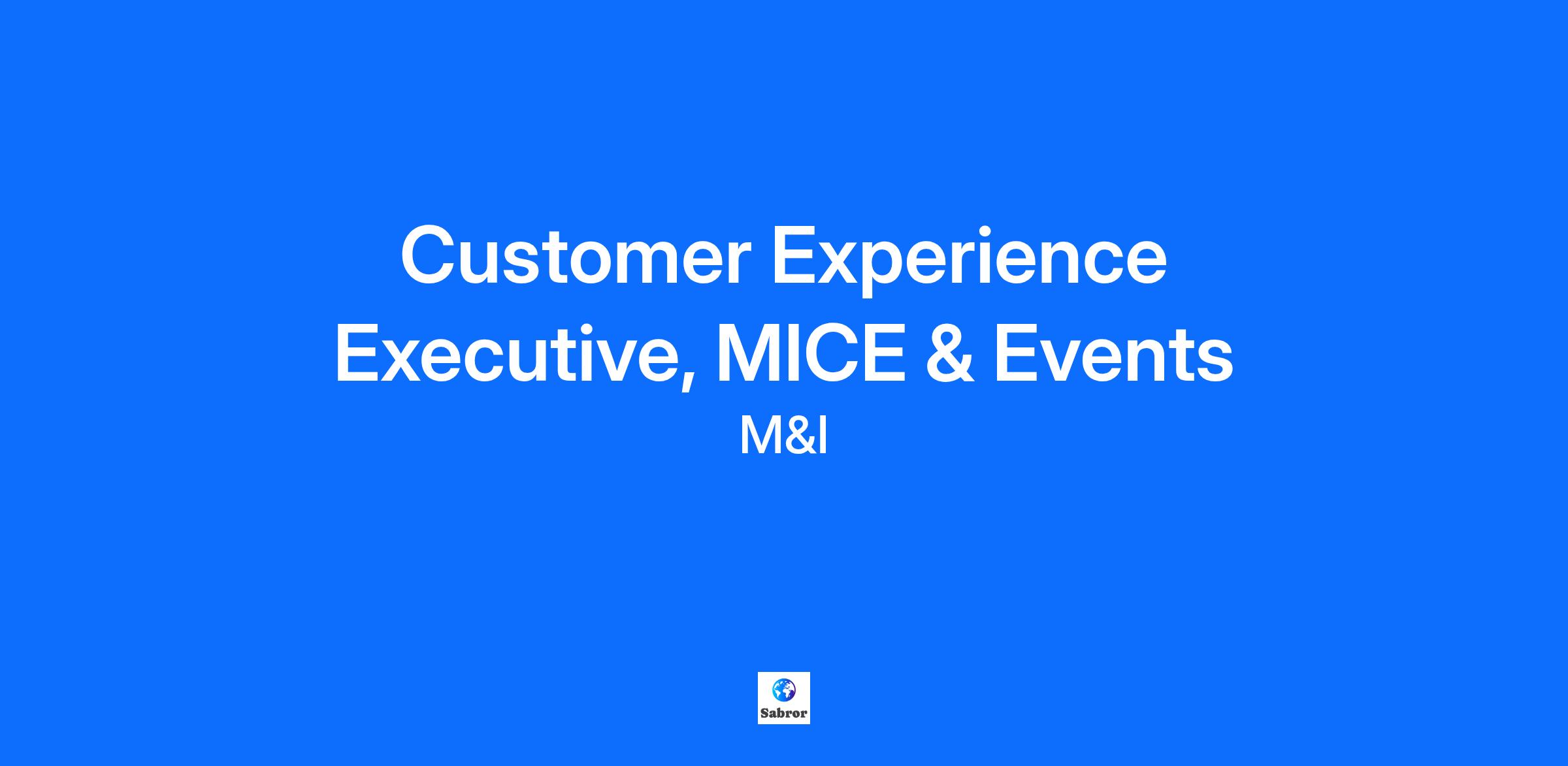 Customer Experience Executive, MICE & Events

M&I

Sabror